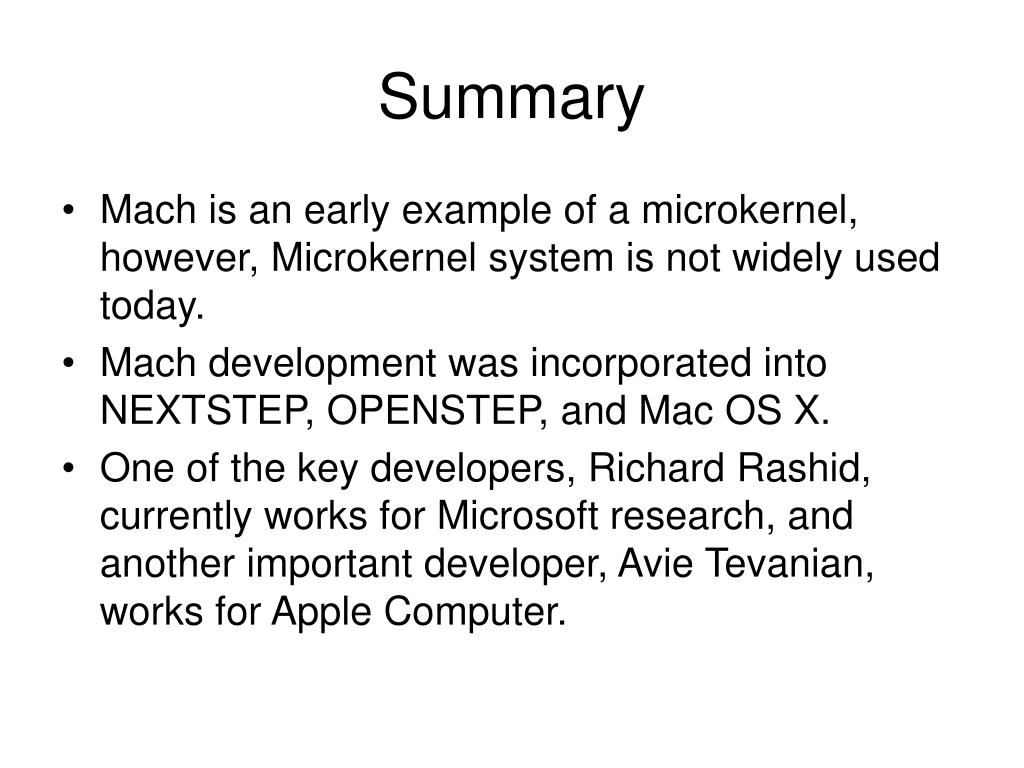 Summary

• Mach is an early example of a microkernel, however, Microkernel system is not widely used today.
• Mach development was incorporated into NEXTSTEP, OPENSTEP, and Mac OS X.
• One of the key developers, Richard Rashid, currently works for Microsoft research, and another important developer, Avie Tevanian, works for Apple Computer.